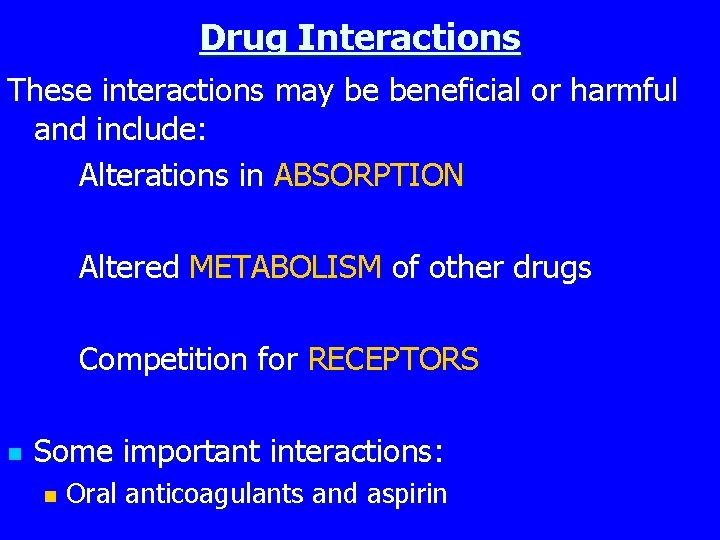 Drug Interactions

These interactions may be beneficial or harmful and include:

Alterations in ABSORPTION

Altered METABOLISM of other drugs

Competition for RECEPTORS

Some important interactions:

Oral anticoagulants and aspirin